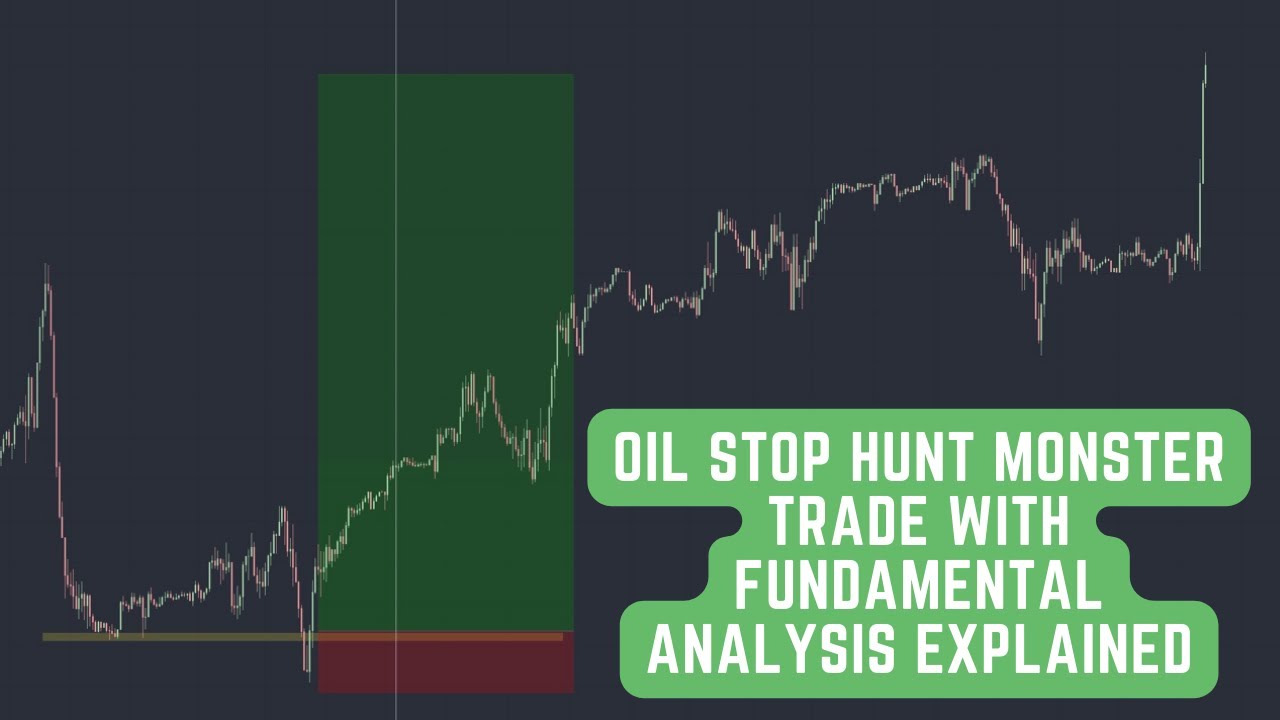 OIL STOP HUNT MONSTER TRADE WITH FUNDAMENTAL ANALYSIS EXPLAINED